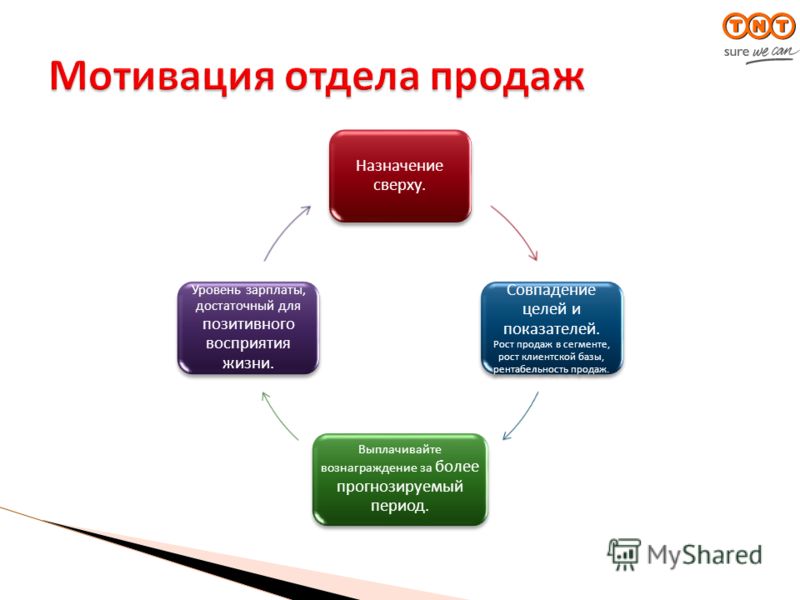 TNT
sure we can

Мотивация отдела продаж

Назначение сверху.

Совпадение целей и показателей.
Рост продаж в сегменте, рост клиентской базы, рентабельность продаж.

Выплачивайте вознаграждение за более прогнозируемый период.

Уровень зарплаты, достаточный для позитивного восприятия жизни.

MyShared